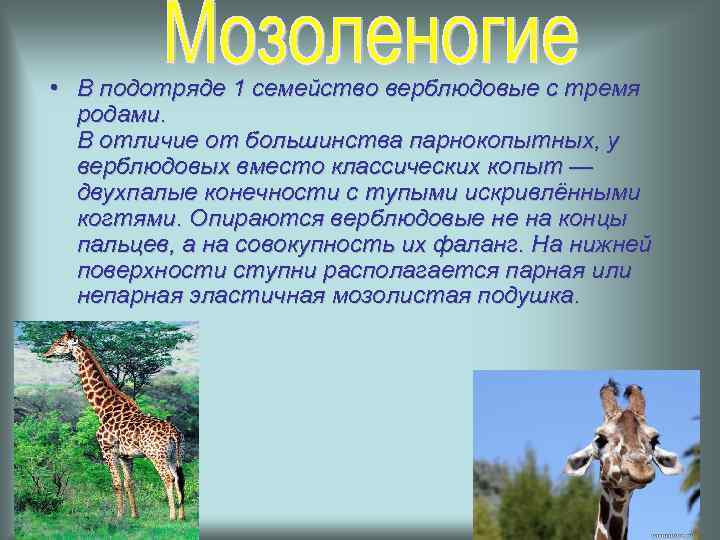 Мозоленогие

• В подотряде 1 семейство верблюдовые с тремя родами.
В отличие от большинства парнокопытных, у верблюдовых вместо классических копыт — двухпалые конечности с тупыми искривлёнными когтями. Опираются верблюдовые не на концы пальцев, а на совокупность их фаланг. На нижней поверхности ступни располагается парная или непарная эластичная мозолистая подушка.